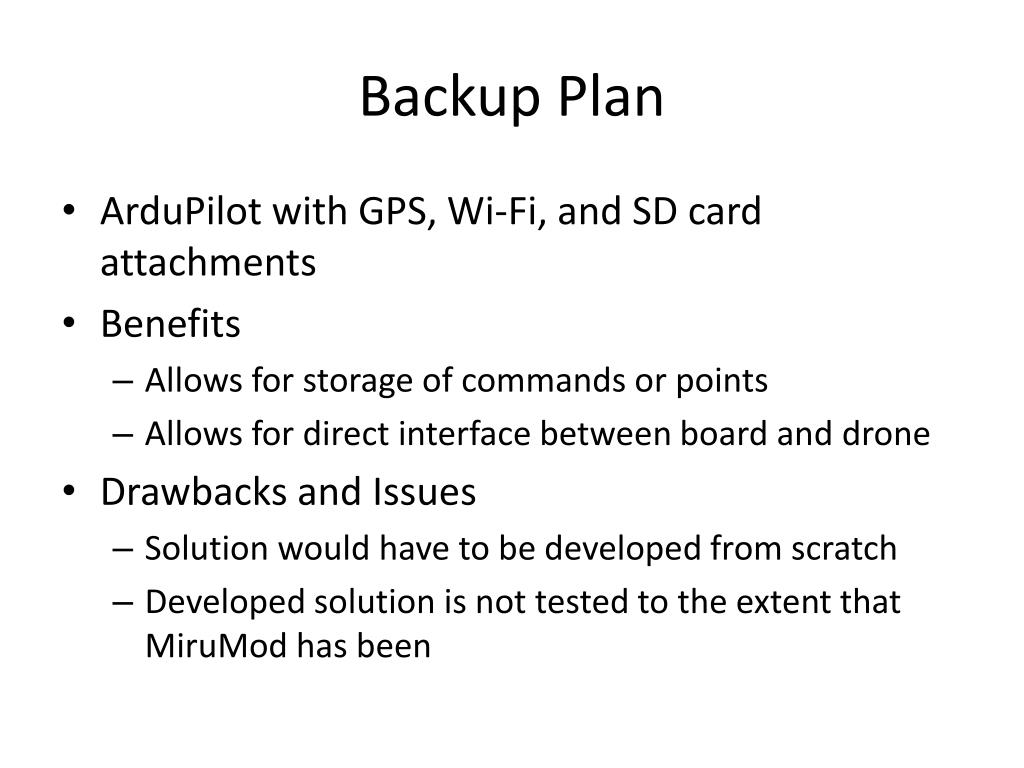 Backup Plan

• ArduPilot with GPS, Wi-Fi, and SD card attachments
• Benefits
– Allows for storage of commands or points
– Allows for direct interface between board and drone
• Drawbacks and Issues
– Solution would have to be developed from scratch
– Developed solution is not tested to the extent that MiruMod has been